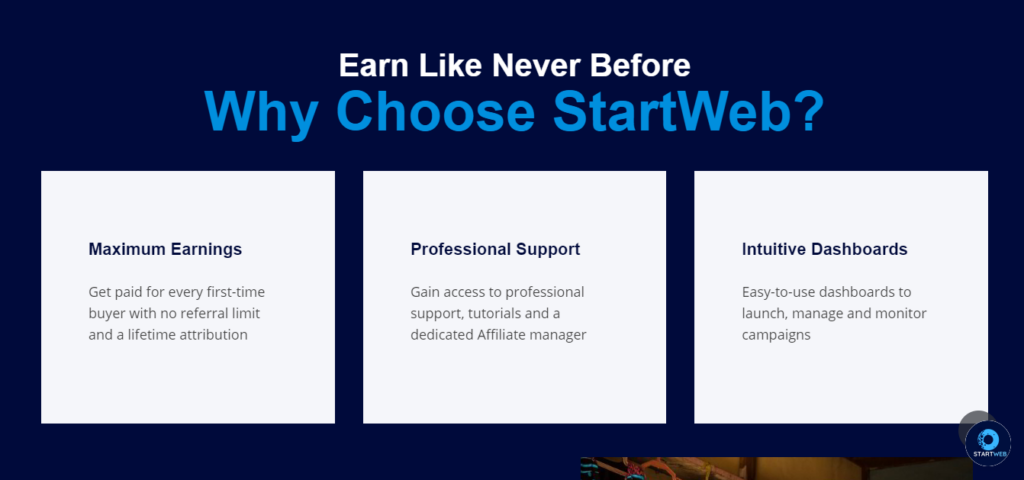 Earn Like Never Before
Why Choose StartWeb?

Maximum Earnings

Get paid for every first-time buyer with no referral limit and a lifetime attribution

Professional Support

Gain access to professional support, tutorials and a dedicated Affiliate manager

Intuitive Dashboards

Easy-to-use dashboards to launch, manage and monitor campaigns

STARTWEB